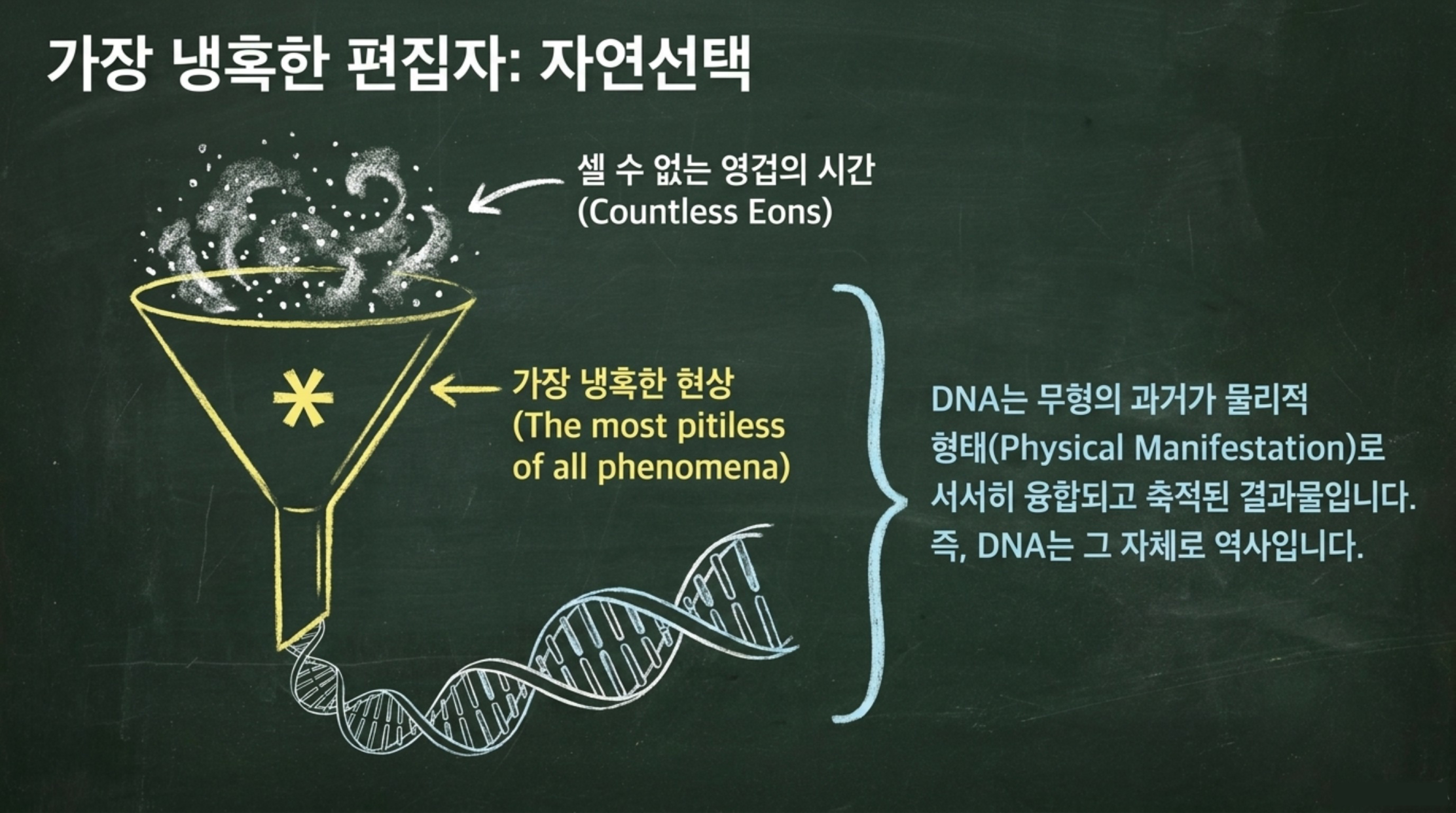 가장 냉혹한 편집자: 자연선택

셀 수 없는 영겁의 시간
(Countless Eons)

*

가장 냉혹한 현상
(The most pitiless of all phenomena)

DNA는 무형의 과거가 물리적 형태(Physical Manifestation)로 서서히 융합되고 축적된 결과물입니다. 즉, DNA는 그 자체로 역사입니다.